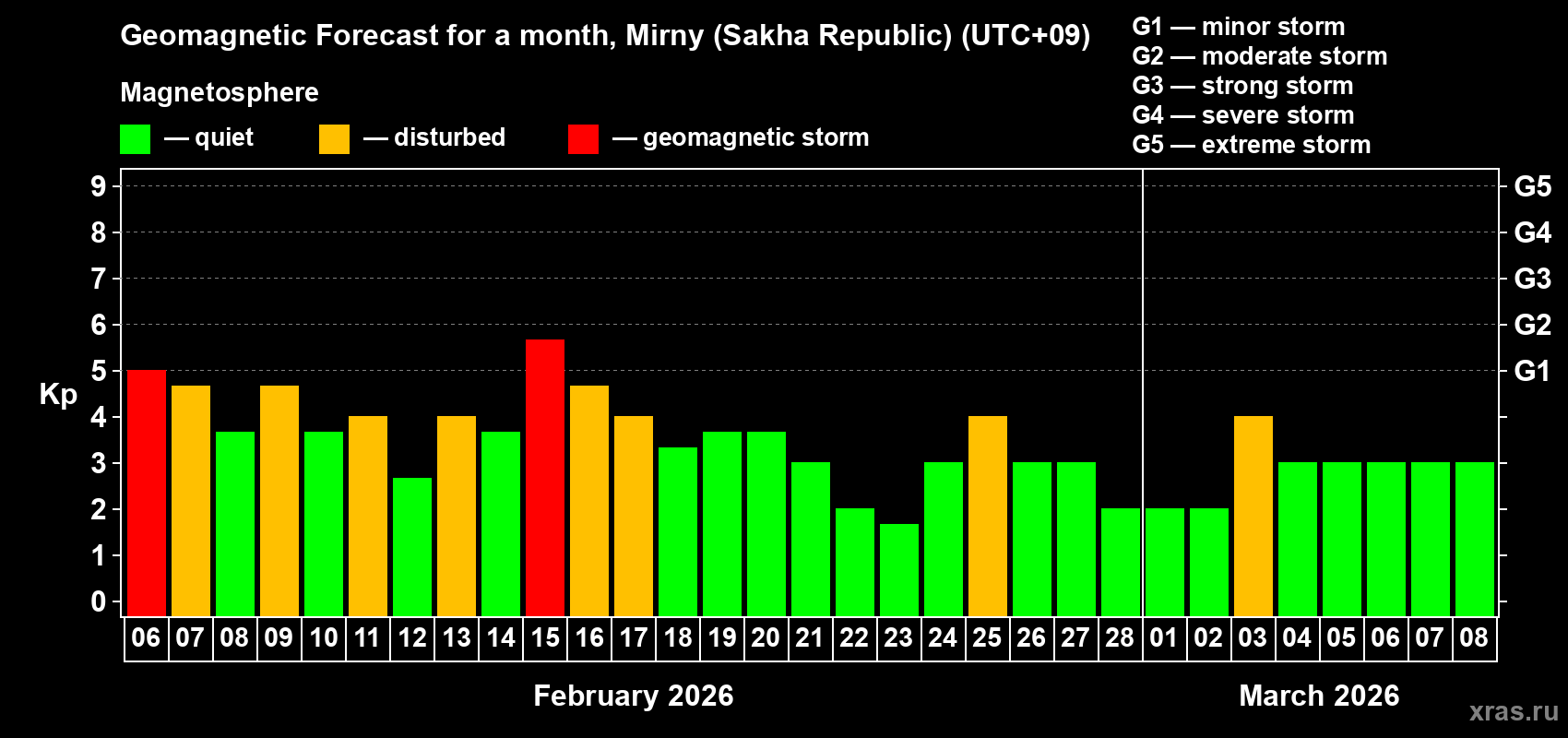 Geomagnetic Forecast for a month, Mirny (Sakha Republic) (UTC+09)

Magnetosphere

— quiet — disturbed — geomagnetic storm

G1 — minor storm
G2 — moderate storm
G3 — strong storm
G4 — severe storm
G5 — extreme storm

Kp

9
8
7
6
5
4
3
2
1
0

G5
G4
G3
G2
G1

06 07 08 09 10 11 12 13 14 15 16 17 18 19 20 21 22 23 24 25 26 27 28 01 02 03 04 05 06 07 08

February 2026

March 2026

xras.ru